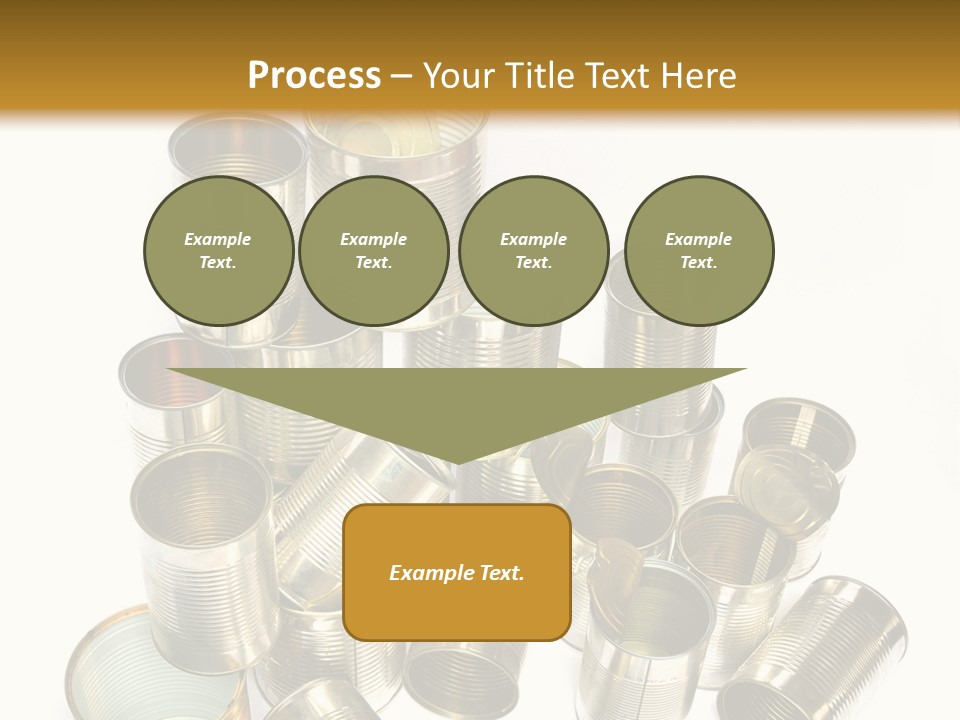 Process – Your Title Text Here

Example Text.

Example Text.

Example Text.

Example Text.

Example Text.